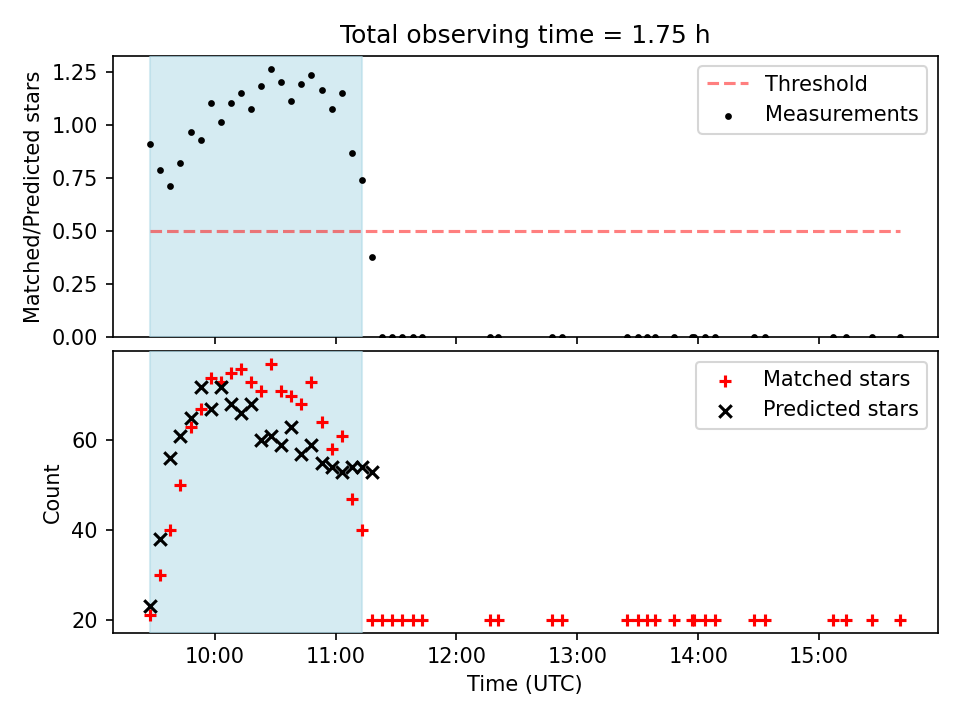 Total observing time = 1.75 h

Matched/Predicted stars

1.25
1.00
0.75
0.50
0.25
0.00

Threshold
Measurements

Count

60
40
20

Matched stars
Predicted stars

10:00
11:00
12:00
13:00
14:00
15:00

Time (UTC)